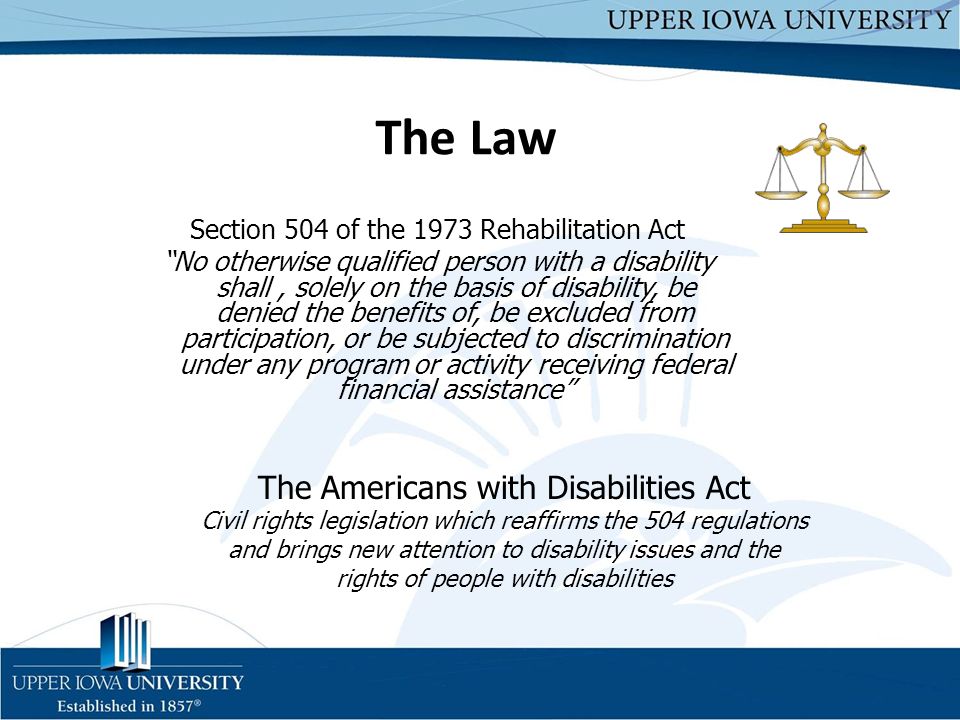 UPPER IOWA UNIVERSITY

The Law

Section 504 of the 1973 Rehabilitation Act
"No otherwise qualified person with a disability shall , solely on the basis of disability, be denied the benefits of, be excluded from participation, or be subjected to discrimination under any program or activity receiving federal financial assistance"

The Americans with Disabilities Act
Civil rights legislation which reaffirms the 504 regulations and brings new attention to disability issues and the rights of people with disabilities

UPPER IOWA UNIVERSITY
Established in 1857®